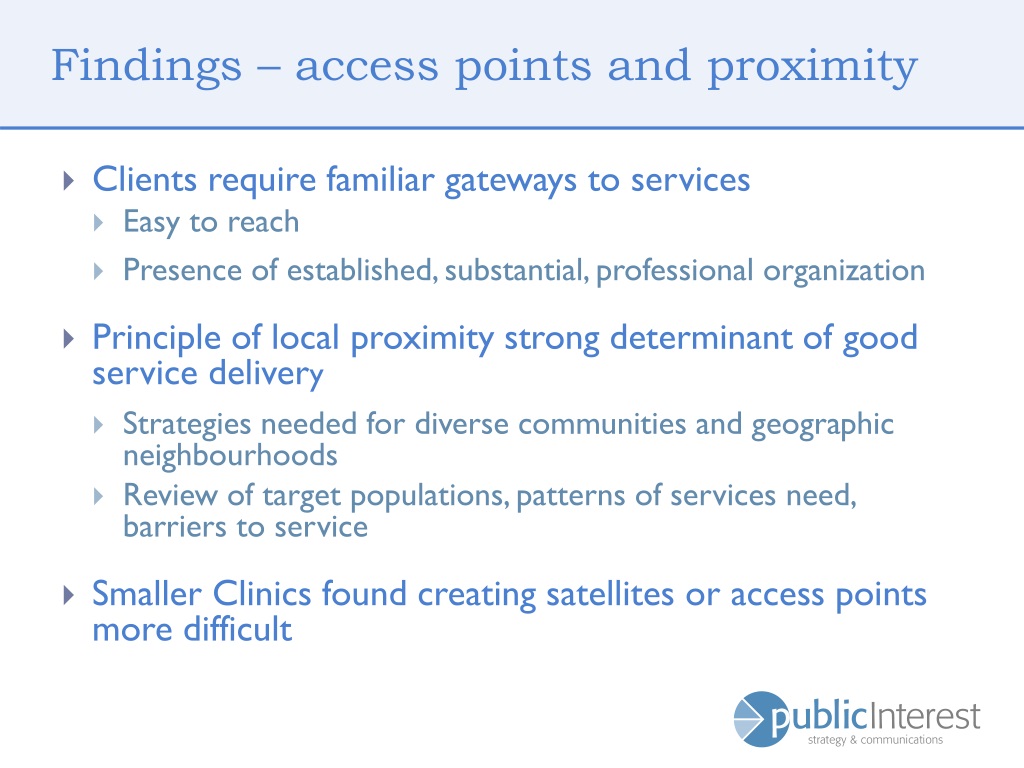 Findings – access points and proximity

Clients require familiar gateways to services

Easy to reach

Presence of established, substantial, professional organization

Principle of local proximity strong determinant of good service delivery

Strategies needed for diverse communities and geographic neighbourhoods

Review of target populations, patterns of services need, barriers to service

Smaller Clinics found creating satellites or access points more difficult

publicInterest
strategy & communications